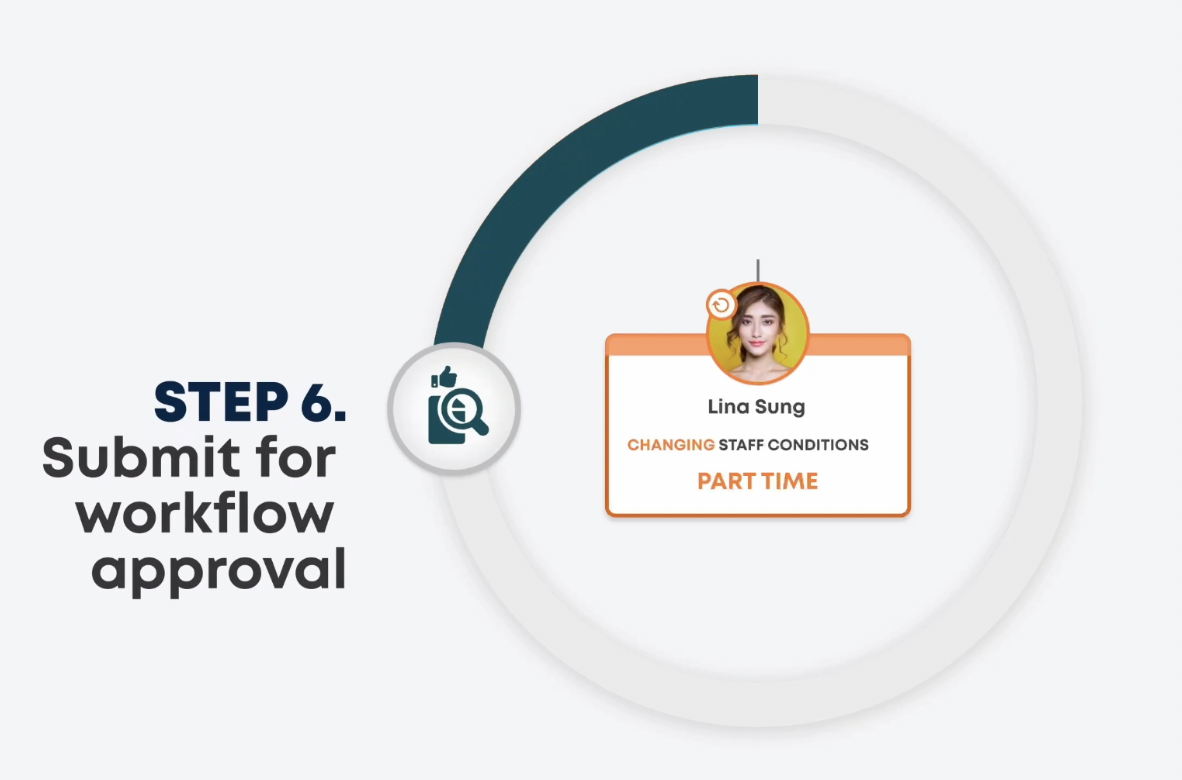 STEP 6.
Submit for workflow approval

Lina Sung

CHANGING STAFF CONDITIONS

PART TIME